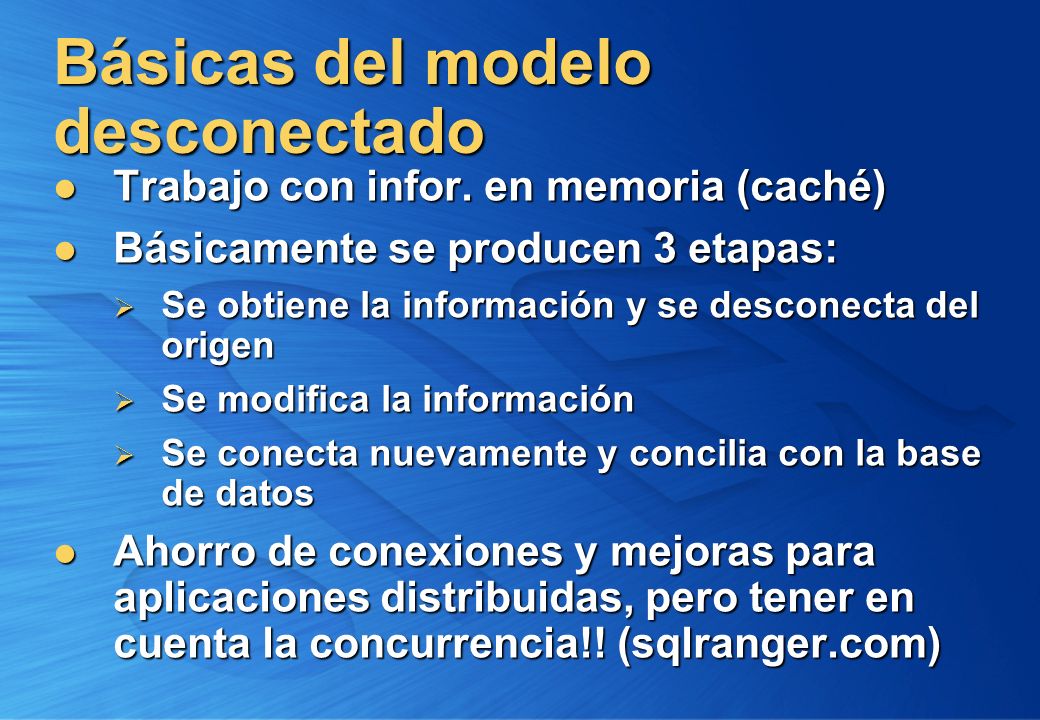 Básicas del modelo desconectado

- Trabajo con infor. en memoria (caché)
- Básicamente se producen 3 etapas:
  - Se obtiene la información y se desconecta del origen
  - Se modifica la información
  - Se conecta nuevamente y concilia con la base de datos
- Ahorro de conexiones y mejoras para aplicaciones distribuidas, pero tener en cuenta la concurrencia!! (sqlranger.com)